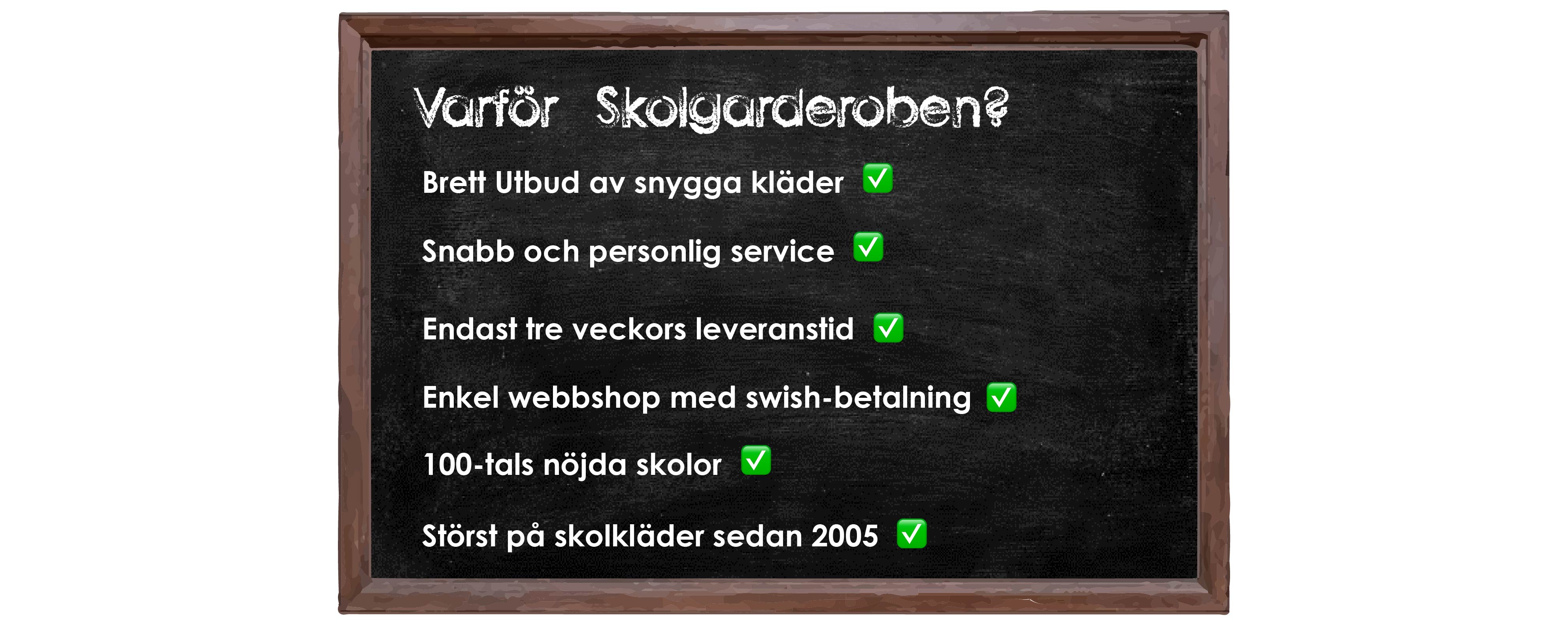 Varför Skolgarderoben?

Brett Utbud av snygga kläder ✅

Snabb och personlig service ✅

Endast tre veckors leveranstid ✅

Enkel webbshop med swish-betalning ✅

100-tals nöjda skolor ✅

Störst på skolkläder sedan 2005 ✅